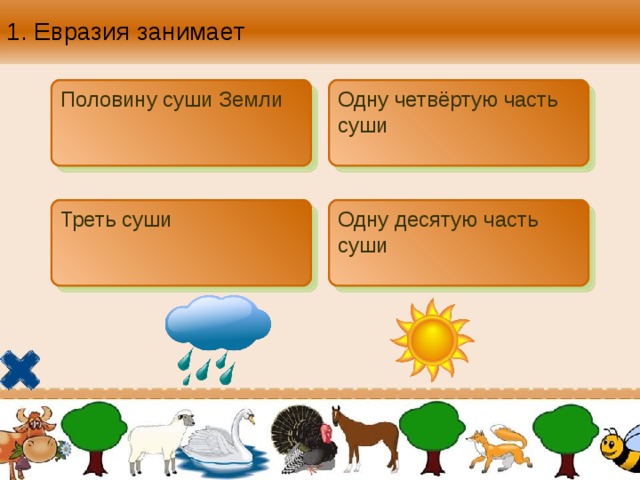 1. Евразия занимает

Половину суши Земли

Одну четвёртую часть суши

Треть суши

Одну десятую часть суши